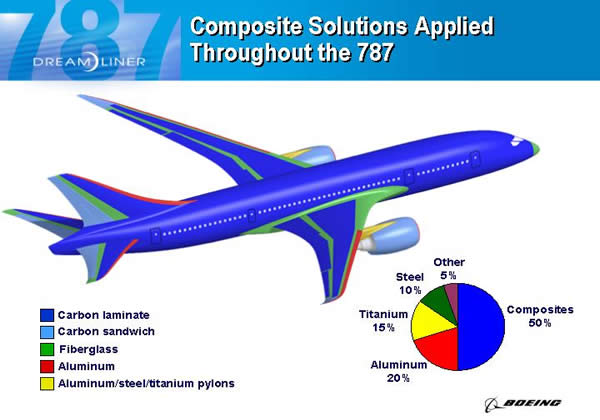 787
DREAMLINER

Composite Solutions Applied Throughout the 787

Carbon laminate
Carbon sandwich
Fiberglass
Aluminum
Aluminum/steel/titanium pylons

Other 5%
Steel 10%
Titanium 15%
Aluminum 20%
Composites 50%

BOEING